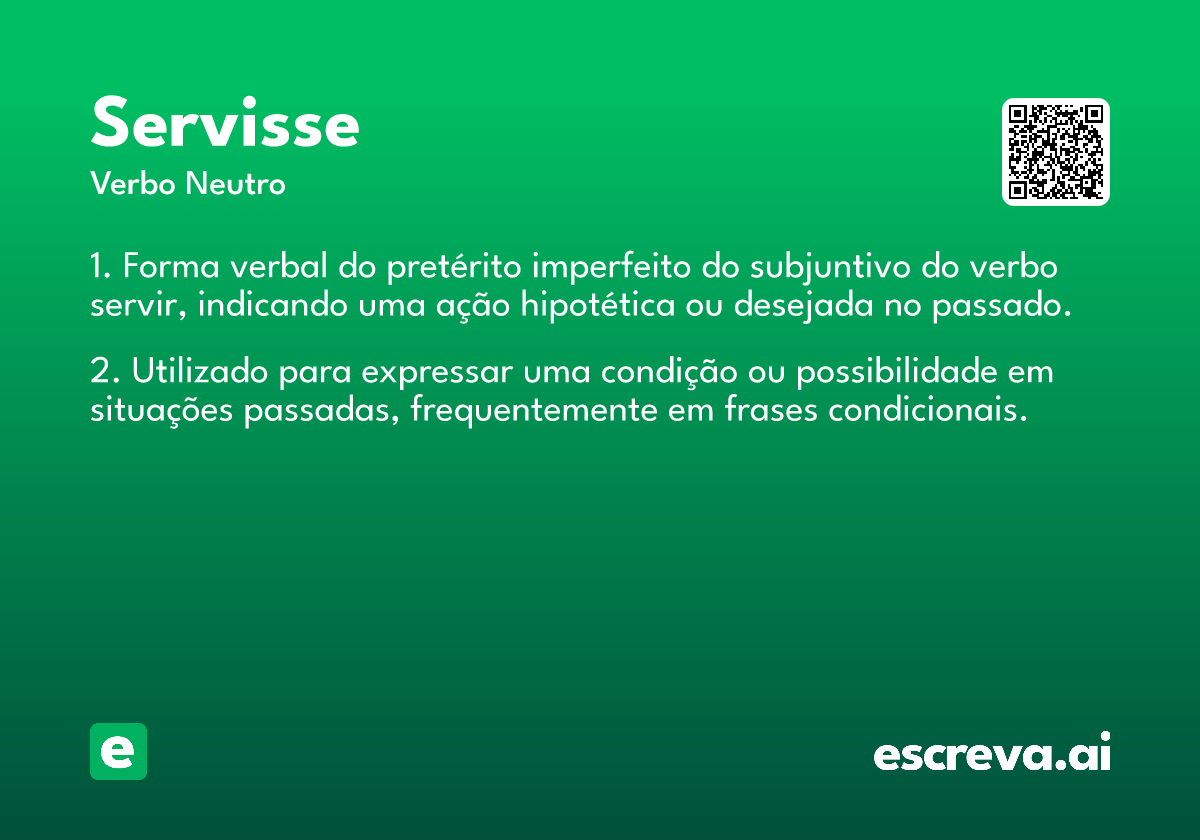 Servisse
Verbo Neutro

1. Forma verbal do pretérito imperfeito do subjuntivo do verbo servir, indicando uma ação hipotética ou desejada no passado.

2. Utilizado para expressar uma condição ou possibilidade em situações passadas, frequentemente em frases condicionais.

e

escreva.ai